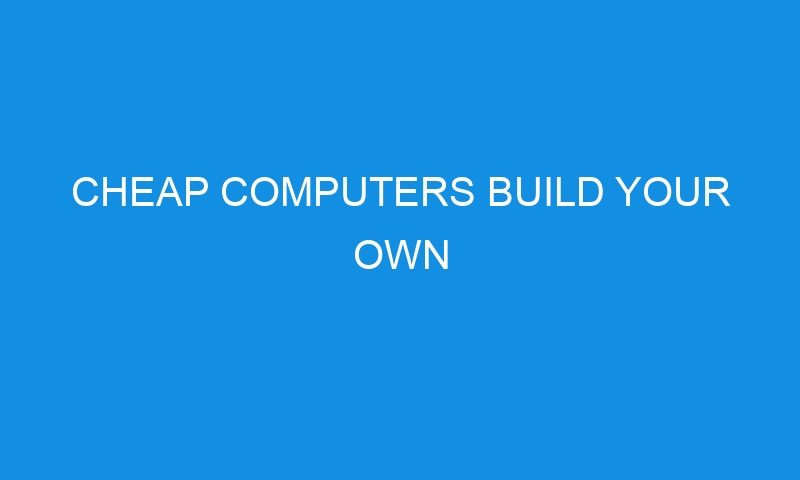 CHEAP COMPUTERS BUILD YOUR OWN